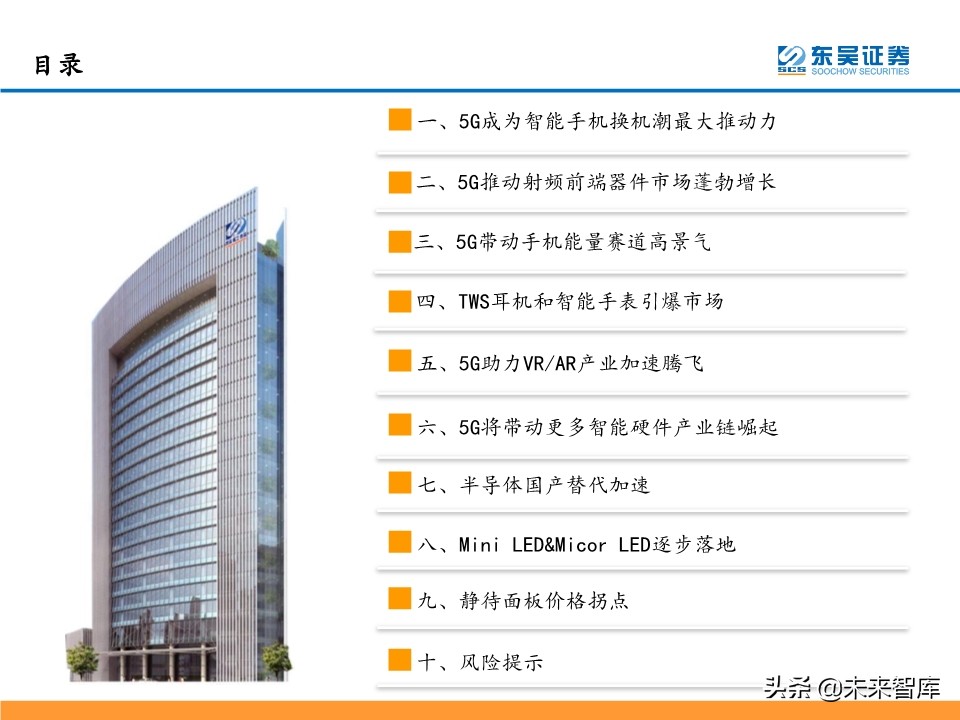 目录

SCS 东吴证券 SOOCHOW SECURITIES

一、5G成为智能手机换机潮最大推动力

二、5G推动射频前端器件市场蓬勃增长

三、5G带动手机能量赛道高景气

四、TWS耳机和智能手表引爆市场

五、5G助力VR/AR产业加速腾飞

六、5G将带动更多智能硬件产业链崛起

七、半导体国产替代加速

八、Mini LED&Micor LED逐步落地

九、静待面板价格拐点

十、风险提示

头条 @未来智库